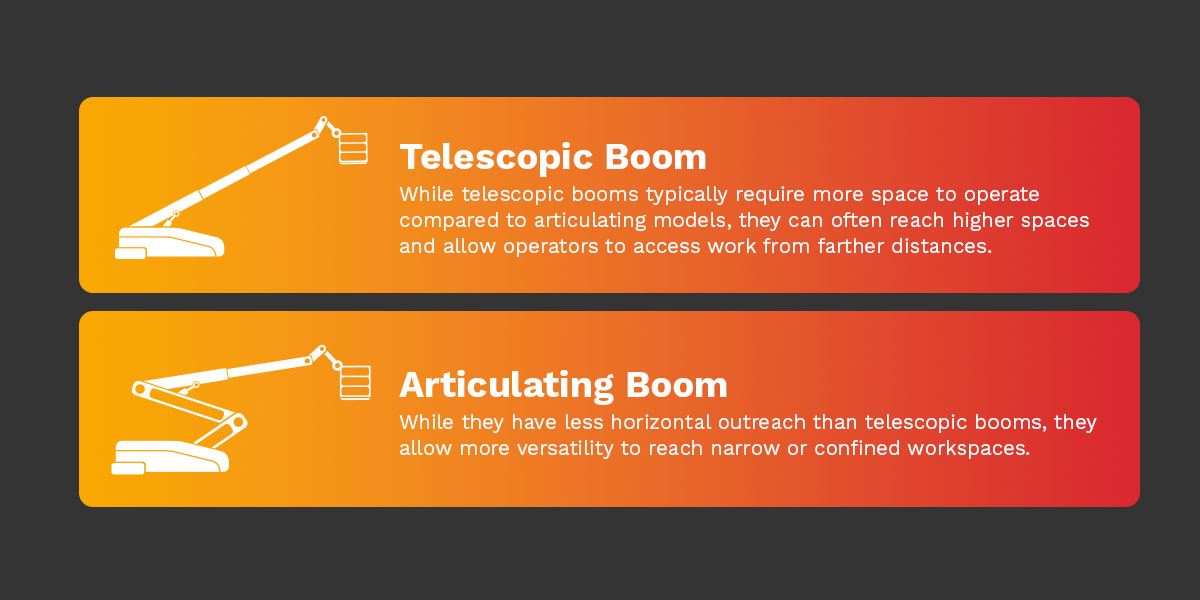 Telescopic Boom

While telescopic booms typically require more space to operate compared to articulating models, they can often reach higher spaces and allow operators to access work from farther distances.

Articulating Boom

While they have less horizontal outreach than telescopic booms, they allow more versatility to reach narrow or confined workspaces.